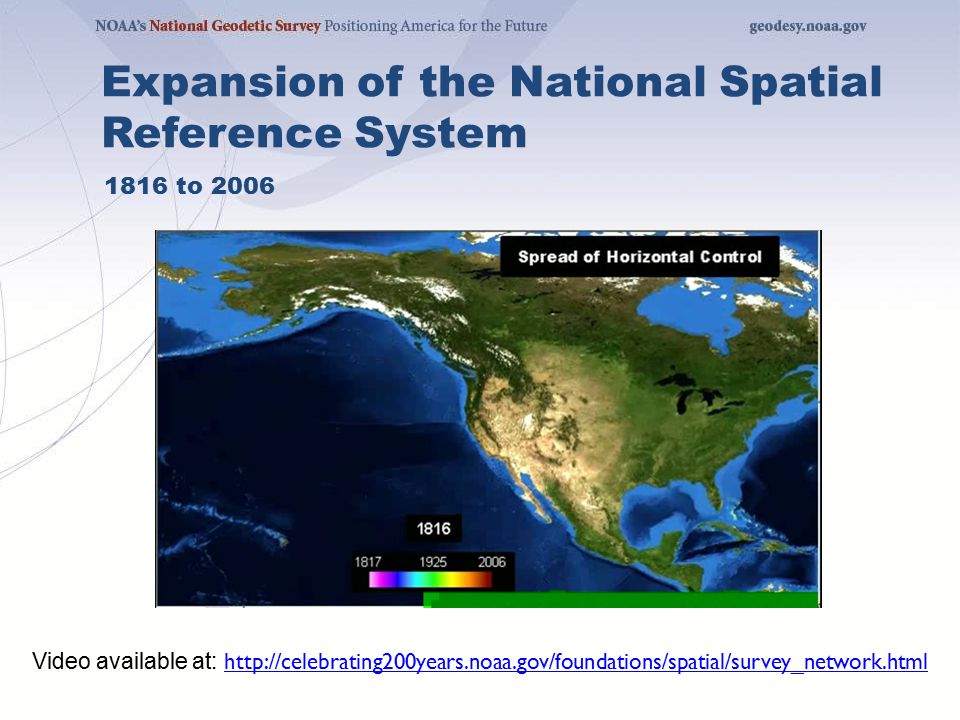 NOAA's National Geodetic Survey Positioning America for the Future

geodesy.noaa.gov

Expansion of the National Spatial Reference System

1816 to 2006

Spread of Horizontal Control

1816

1817 1925 2006

Video available at: http://celebrating200years.noaa.gov/foundations/spatial/survey_network.html